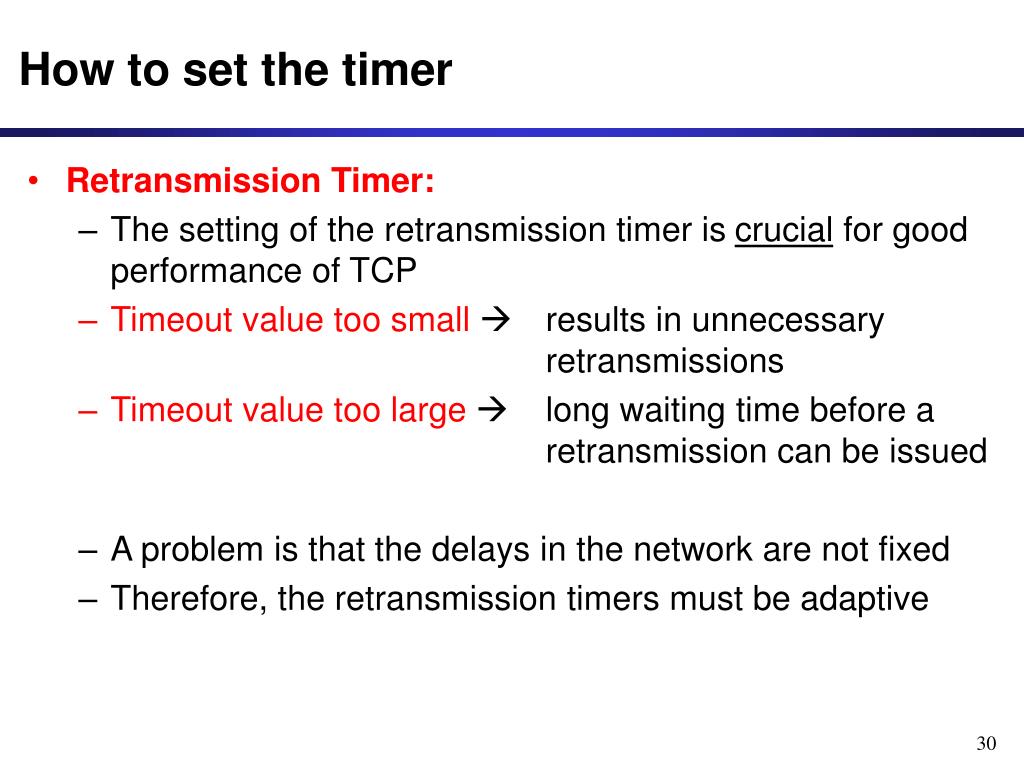 How to set the timer

• Retransmission Timer:
– The setting of the retransmission timer is crucial for good performance of TCP
– Timeout value too small → results in unnecessary retransmissions
– Timeout value too large → long waiting time before a retransmission can be issued

– A problem is that the delays in the network are not fixed
– Therefore, the retransmission timers must be adaptive

30